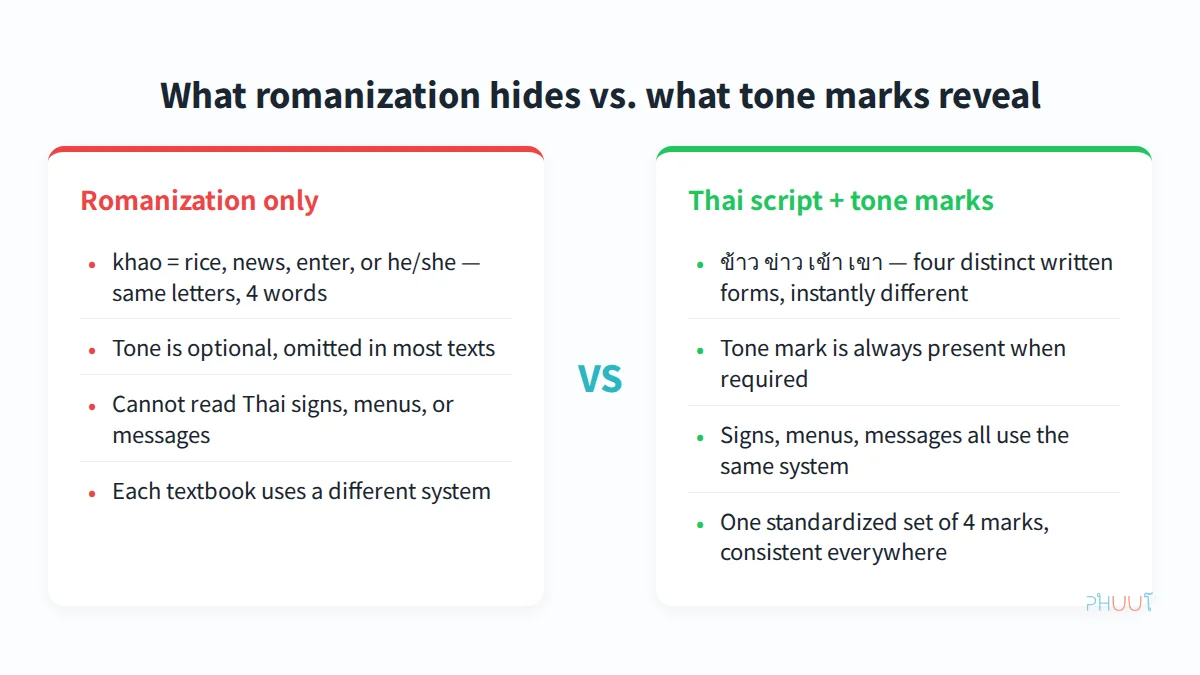 What romanization hides vs. what tone marks reveal

Romanization only

- khao = rice, news, enter, or he/she — same letters, 4 words
- Tone is optional, omitted in most texts
- Cannot read Thai signs, menus, or messages
- Each textbook uses a different system

VS

Thai script + tone marks

- ข้าว ข่าว เข้า เขา — four distinct written forms, instantly different
- Tone mark is always present when required
- Signs, menus, messages all use the same system
- One standardized set of 4 marks, consistent everywhere

PHUUT